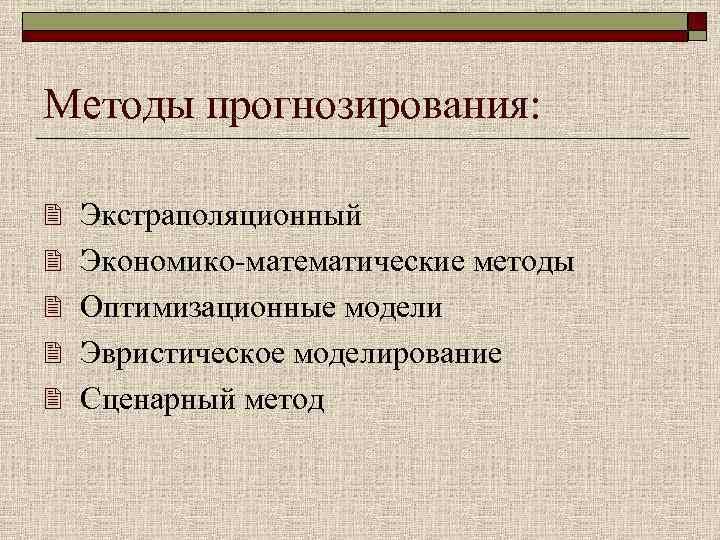 Методы прогнозирования:

Экстраполяционный
Экономико-математические методы
Оптимизационные модели
Эвристическое моделирование
Сценарный метод